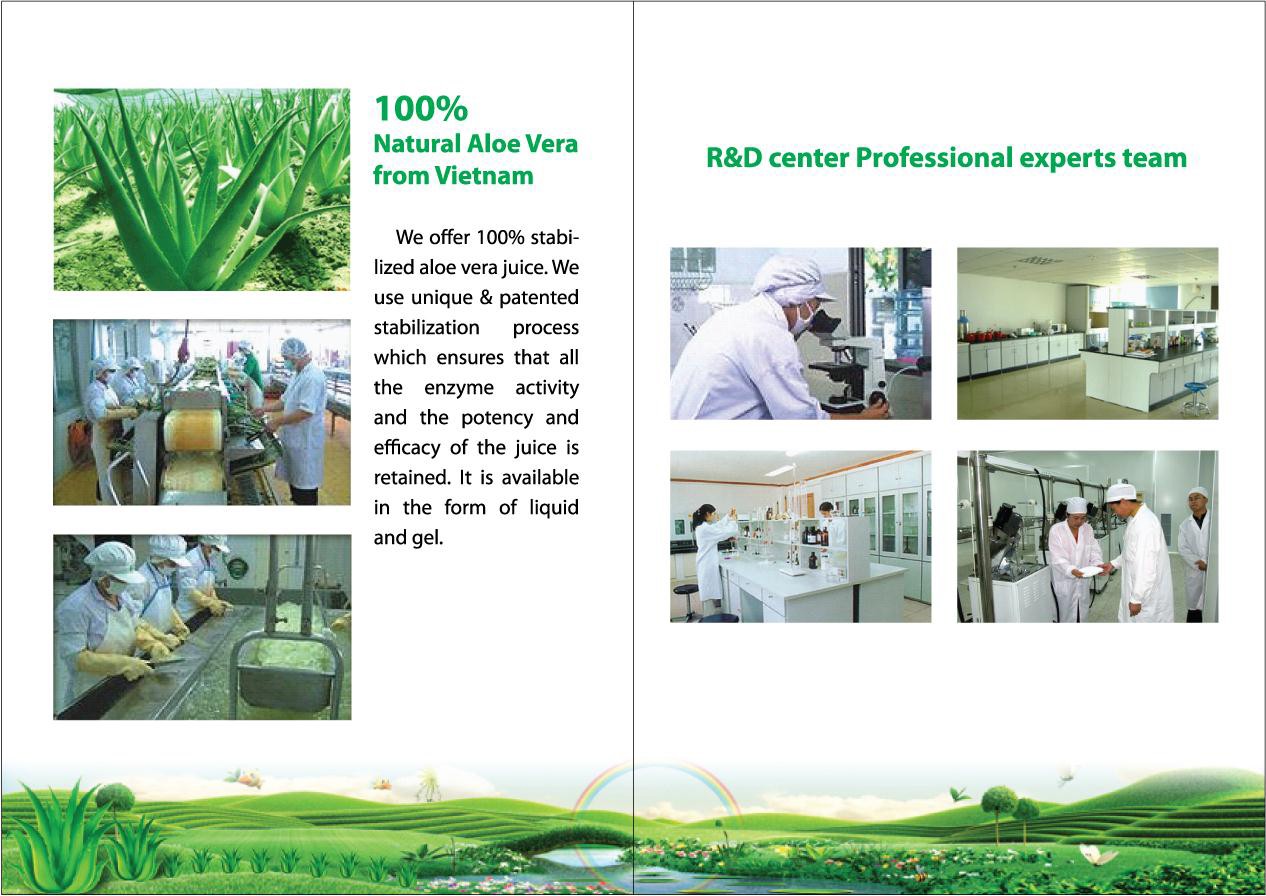 100%
Natural Aloe Vera from Vietnam

We offer 100% stabilized aloe vera juice. We use unique & patented stabilization process which ensures that all the enzyme activity and the potency and efficacy of the juice is retained. It is available in the form of liquid and gel.

R&D center Professional experts team